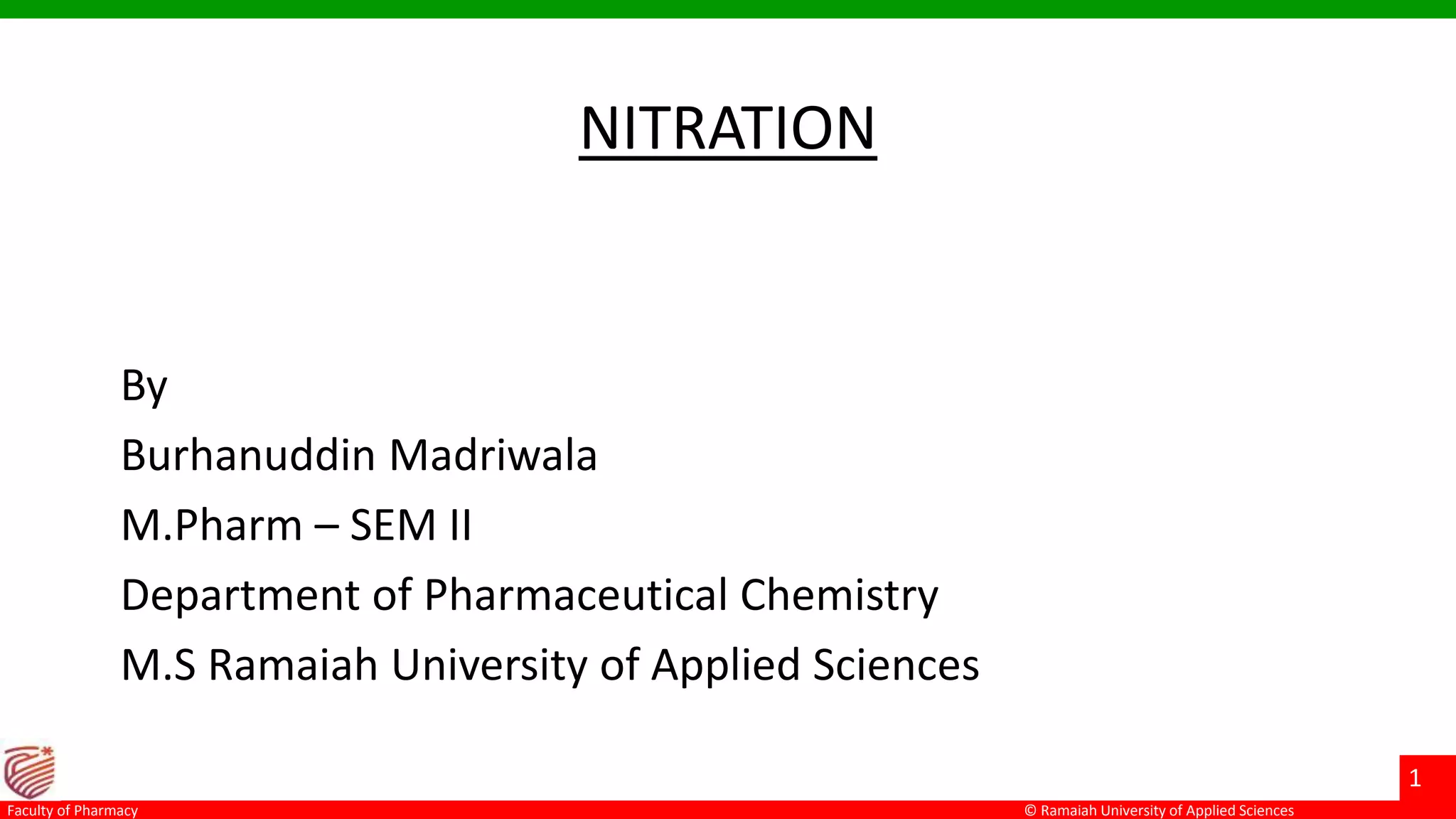 NITRATION

By

Burhanuddin Madriwala

M.Pharm – SEM II

Department of Pharmaceutical Chemistry

M.S Ramaiah University of Applied Sciences

1

Faculty of Pharmacy

© Ramaiah University of Applied Sciences